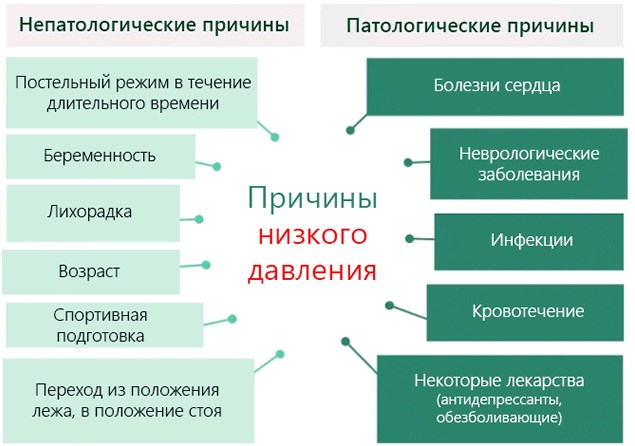 Непатологические причины

Постельный режим в течение длительного времени

Беременность

Лихорадка

Возраст

Спортивная подготовка

Переход из положения лежа, в положение стоя

Причины низкого давления

Патологические причины

Болезни сердца

Неврологические заболевания

Инфекции

Кровотечение

Некоторые лекарства (антидепрессанты, обезболивающие)